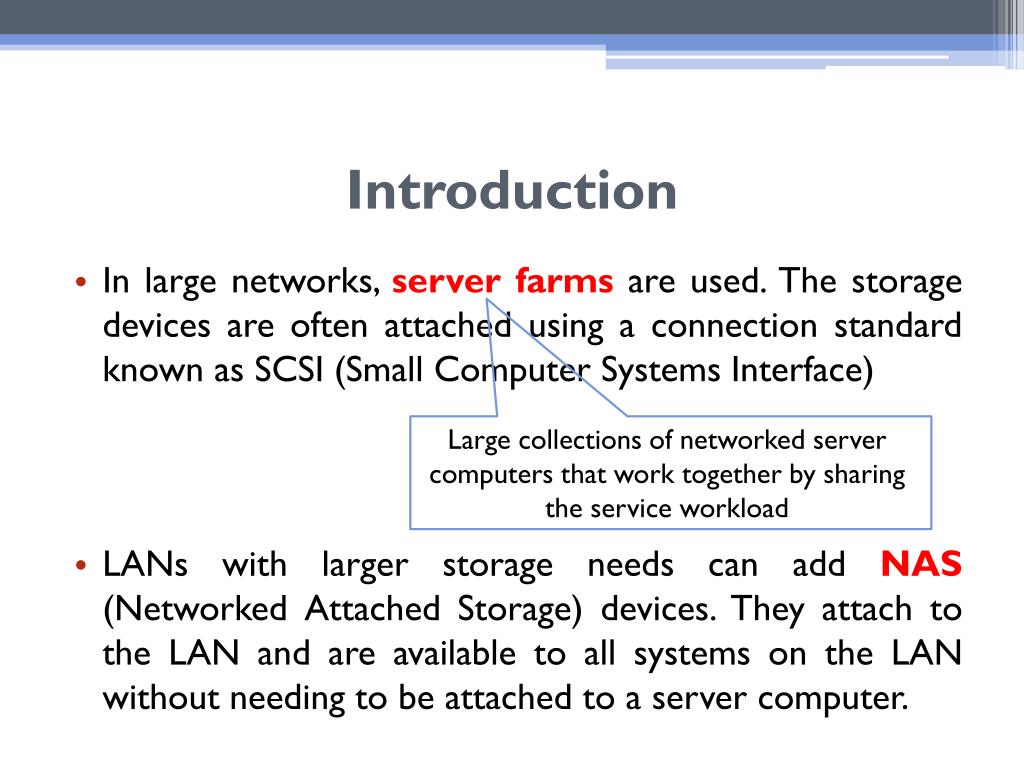 Introduction

• In large networks, server farms are used. The storage devices are often attached using a connection standard known as SCSI (Small Computer Systems Interface)

Large collections of networked server computers that work together by sharing the service workload

• LANs with larger storage needs can add NAS (Networked Attached Storage) devices. They attach to the LAN and are available to all systems on the LAN without needing to be attached to a server computer.